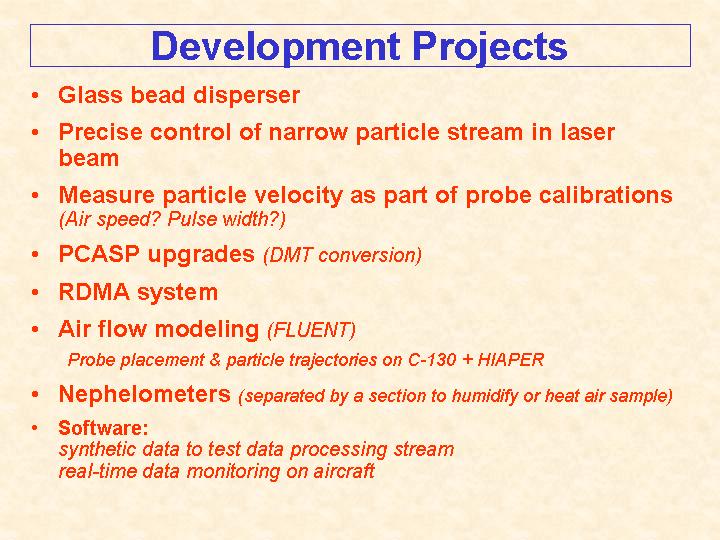 Development Projects

• Glass bead disperser

• Precise control of narrow particle stream in laser beam

• Measure particle velocity as part of probe calibrations (Air speed? Pulse width?)

• PCASP upgrades (DMT conversion)

• RDMA system

• Air flow modeling (FLUENT)

Probe placement & particle trajectories on C-130 + HIAPER

• Nephelometers (separated by a section to humidify or heat air sample)

• Software:
synthetic data to test data processing stream
real-time data monitoring on aircraft